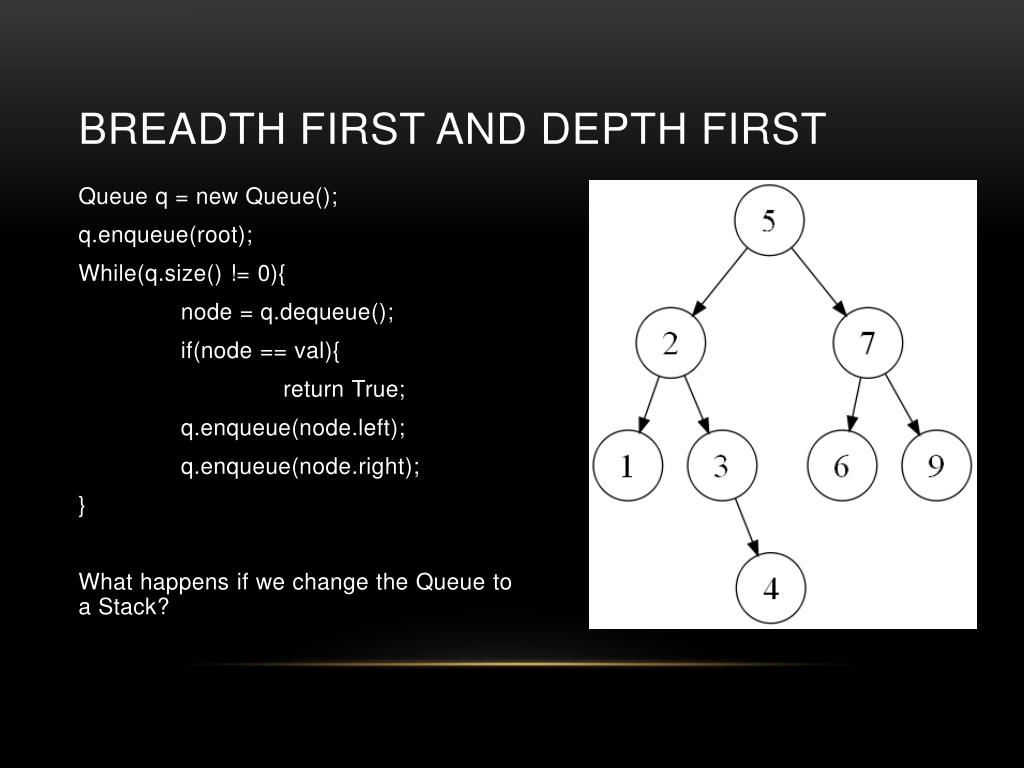 BREADTH FIRST AND DEPTH FIRST

Queue q = new Queue();

q.enqueue(root);

While(q.size() != 0){

node = q.dequeue();

if(node == val){

return True;

q.enqueue(node.left);

q.enqueue(node.right);

}

What happens if we change the Queue to a Stack?

5

2

7

1

3

6

9

4